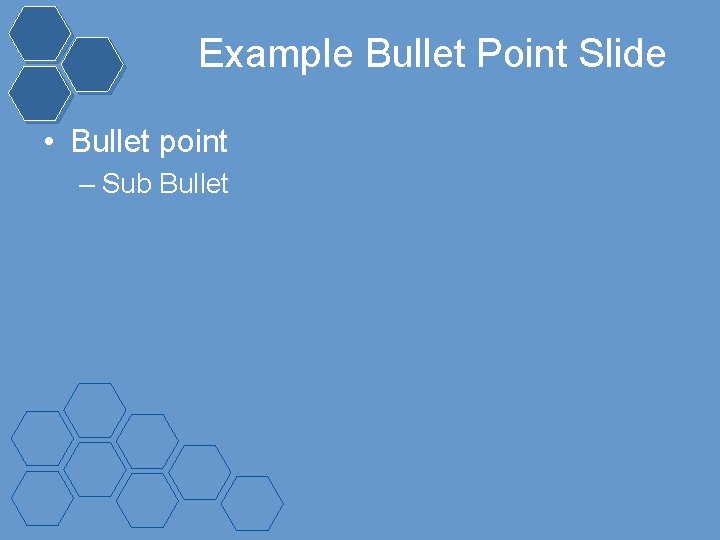 Example Bullet Point Slide

• Bullet point
– Sub Bullet